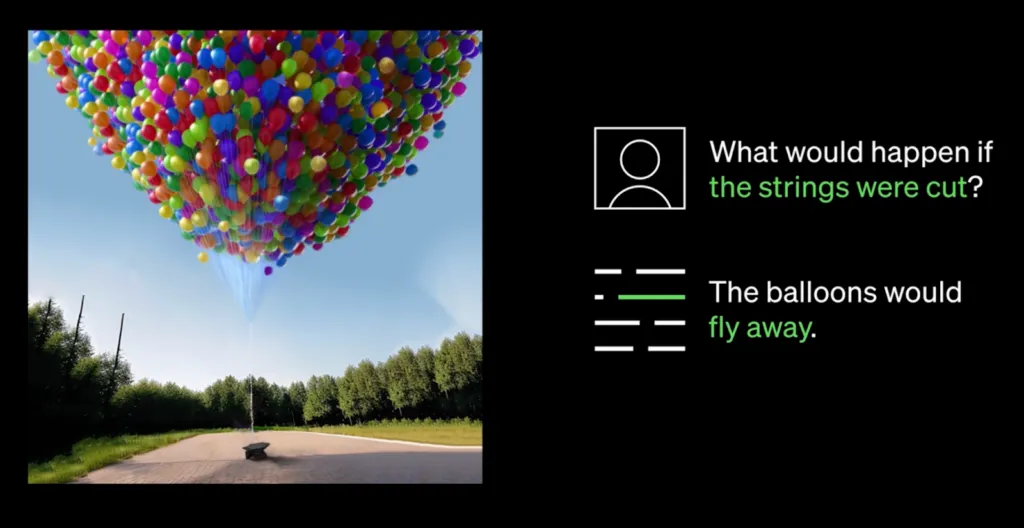 What would happen if the strings were cut?

The balloons would fly away.